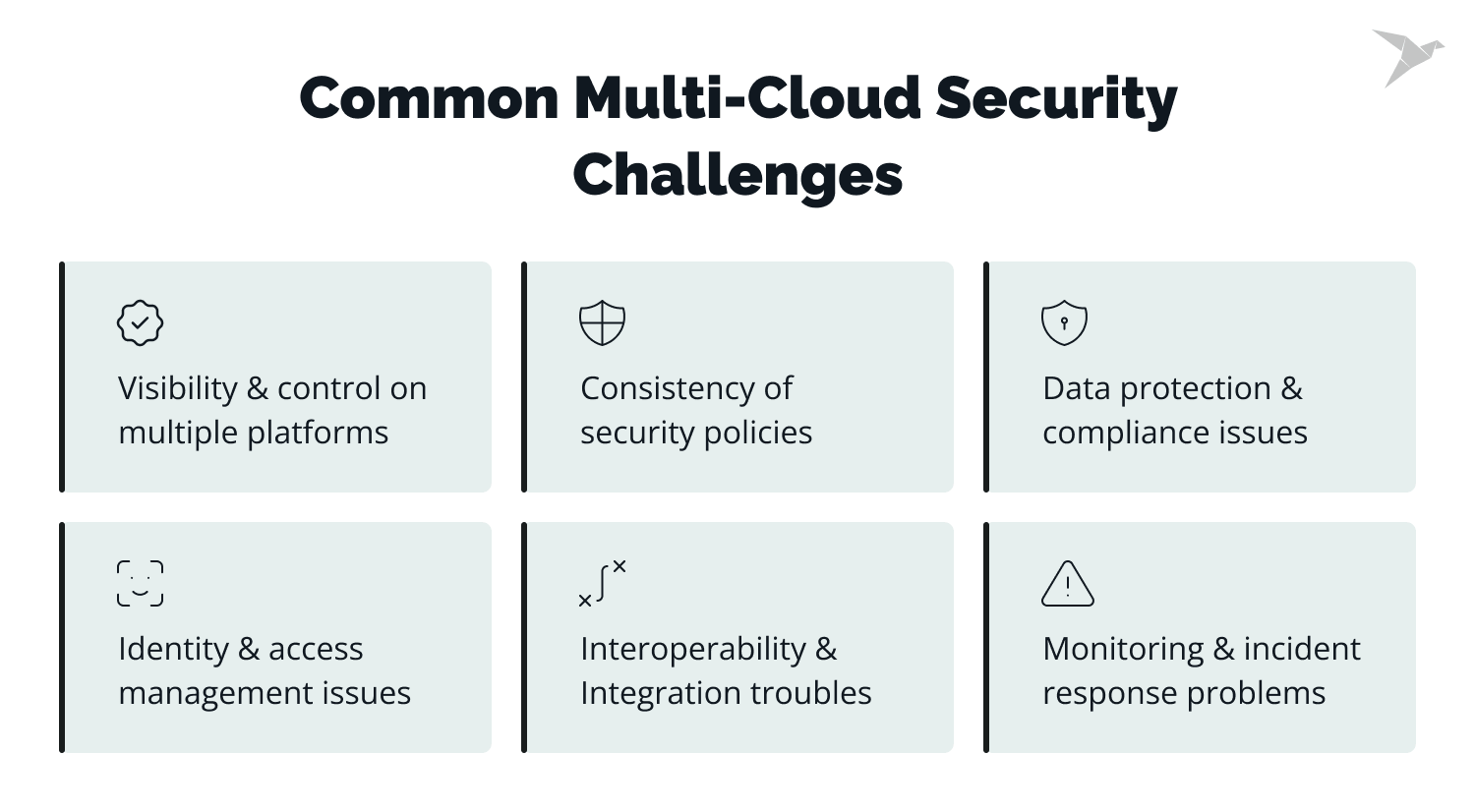 Common Multi-Cloud Security Challenges

Visibility & control on multiple platforms

Consistency of security policies

Data protection & compliance issues

Identity & access management issues

Interoperability & Integration troubles

Monitoring & incident response problems